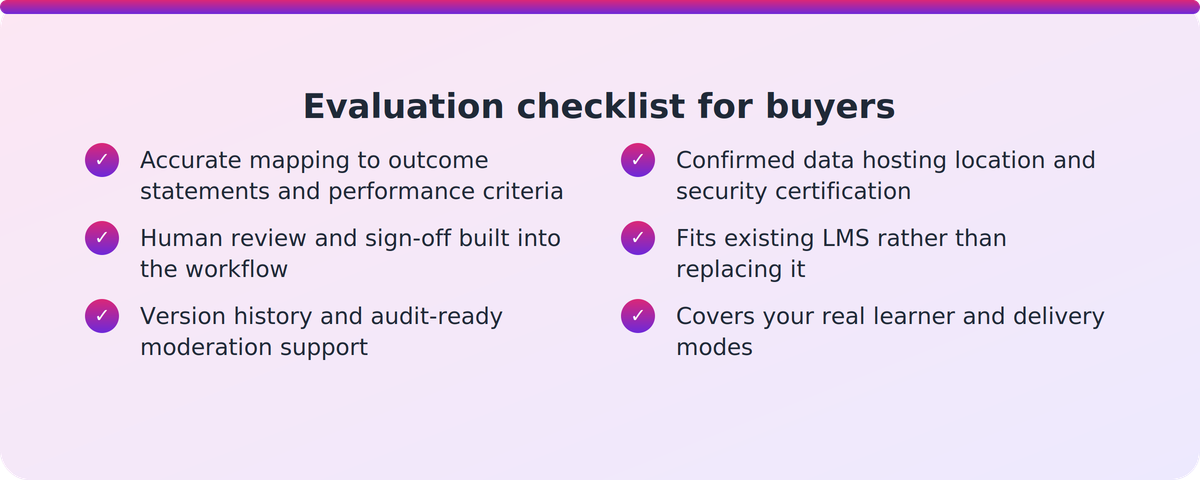 Evaluation checklist for buyers

✓ Accurate mapping to outcome statements and performance criteria

✓ Human review and sign-off built into the workflow

✓ Version history and audit-ready moderation support

✓ Confirmed data hosting location and security certification

✓ Fits existing LMS rather than replacing it

✓ Covers your real learner and delivery modes